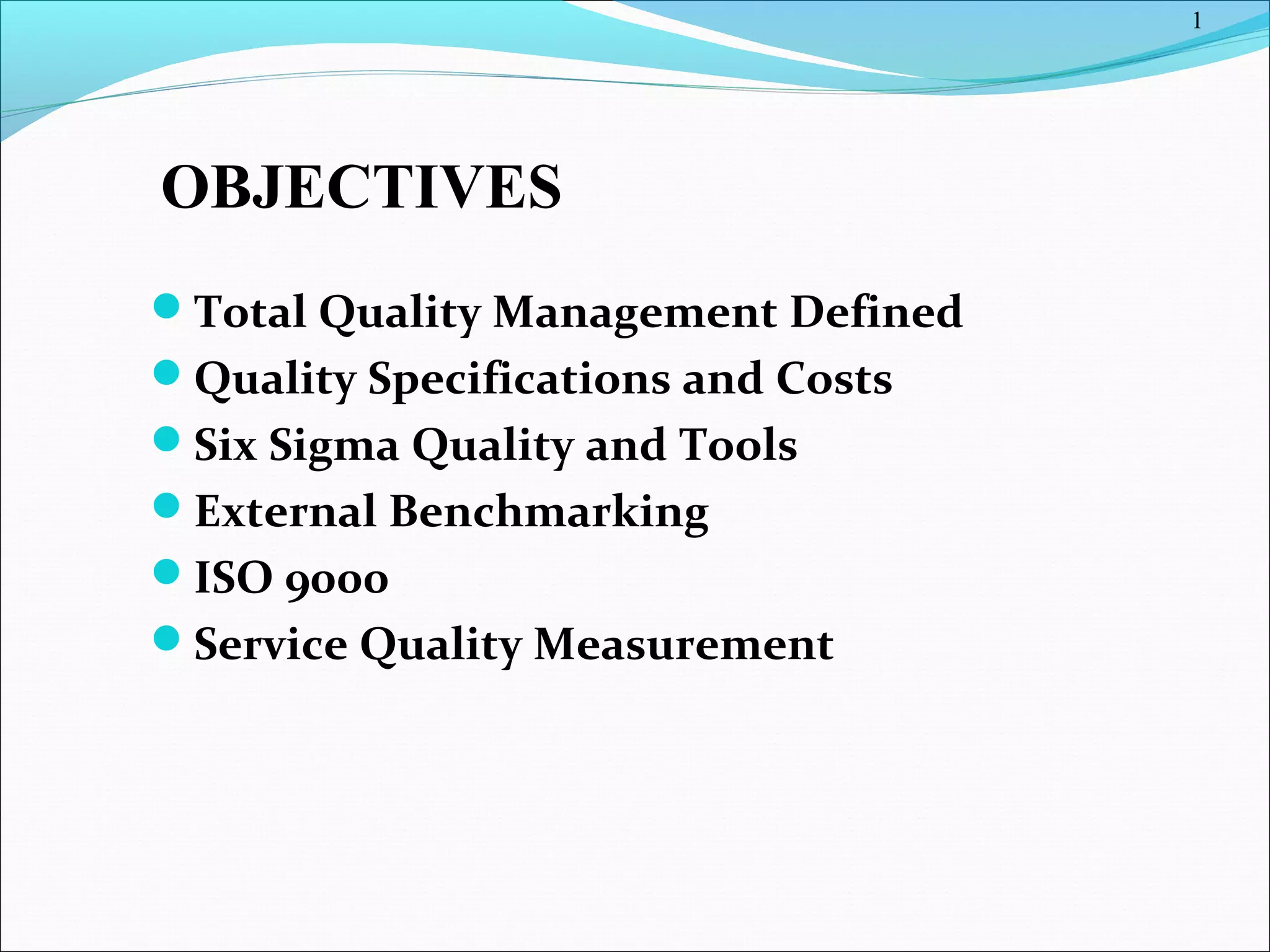 1

OBJECTIVES

- Total Quality Management Defined
- Quality Specifications and Costs
- Six Sigma Quality and Tools
- External Benchmarking
- ISO 9000
- Service Quality Measurement